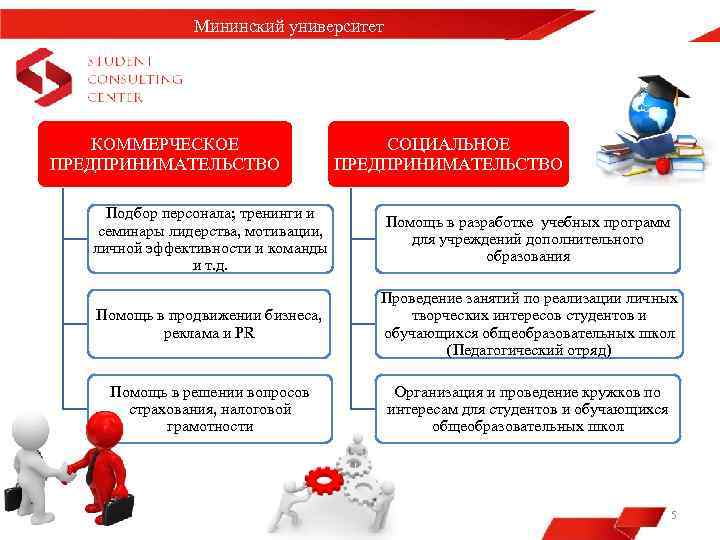 Мининский университет

STUDENT CONSULTING CENTER

КОММЕРЧЕСКОЕ ПРЕДПРИНИМАТЕЛЬСТВО

Подбор персонала; тренинги и семинары лидерства, мотивации, личной эффективности и команды и т.д.

Помощь в продвижении бизнеса, реклама и PR

Помощь в решении вопросов страхования, налоговой грамотности

СОЦИАЛЬНОЕ ПРЕДПРИНИМАТЕЛЬСТВО

Помощь в разработке учебных программ для учреждений дополнительного образования

Проведение занятий по реализации личных творческих интересов студентов и обучающихся общеобразовательных школ (Педагогический отряд)

Организация и проведение кружков по интересам для студентов и обучающихся общеобразовательных школ

5